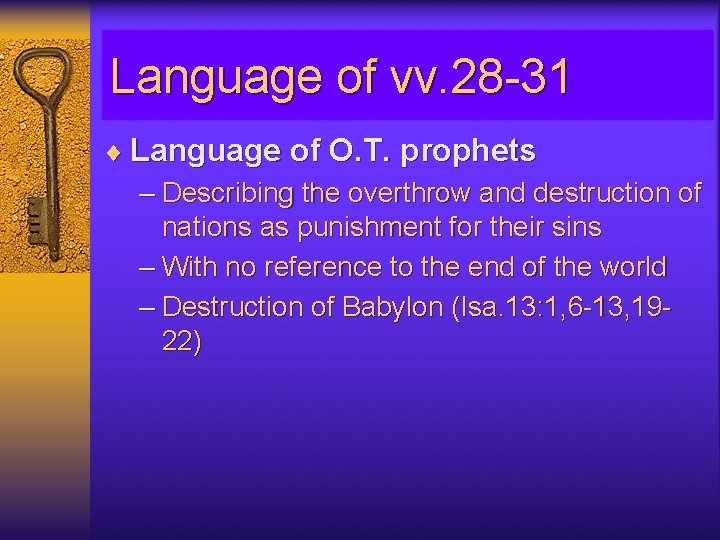 Language of vv.28-31

♦ Language of O.T. prophets

– Describing the overthrow and destruction of nations as punishment for their sins

– With no reference to the end of the world

– Destruction of Babylon (Isa.13:1,6-13,19-22)